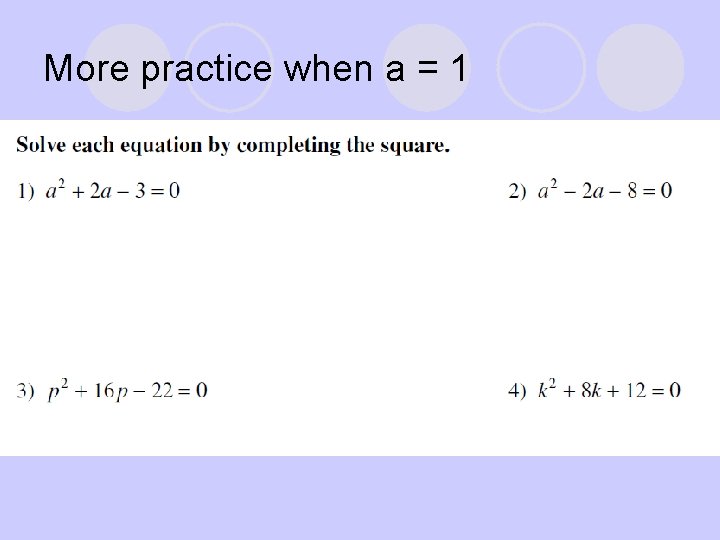 More practice when a = 1

Solve each equation by completing the square.

1) $a^2 + 2a - 3 = 0$

2) $a^2 - 2a - 8 = 0$

3) $p^2 + 16p - 22 = 0$

4) $k^2 + 8k + 12 = 0$